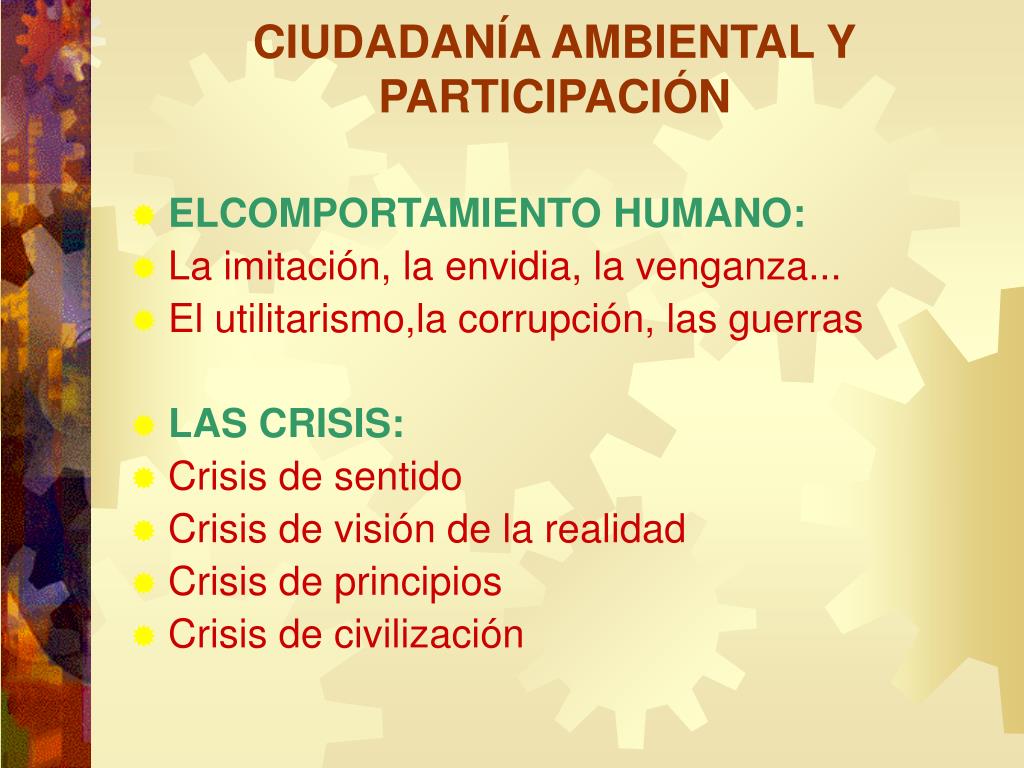 CIUDADANÍA AMBIENTAL Y PARTICIPACIÓN

ELCOMPORTAMIENTO HUMANO:
La imitación, la envidia, la venganza...
El utilitarismo,la corrupción, las guerras

LAS CRISIS:
Crisis de sentido
Crisis de visión de la realidad
Crisis de principios
Crisis de civilización